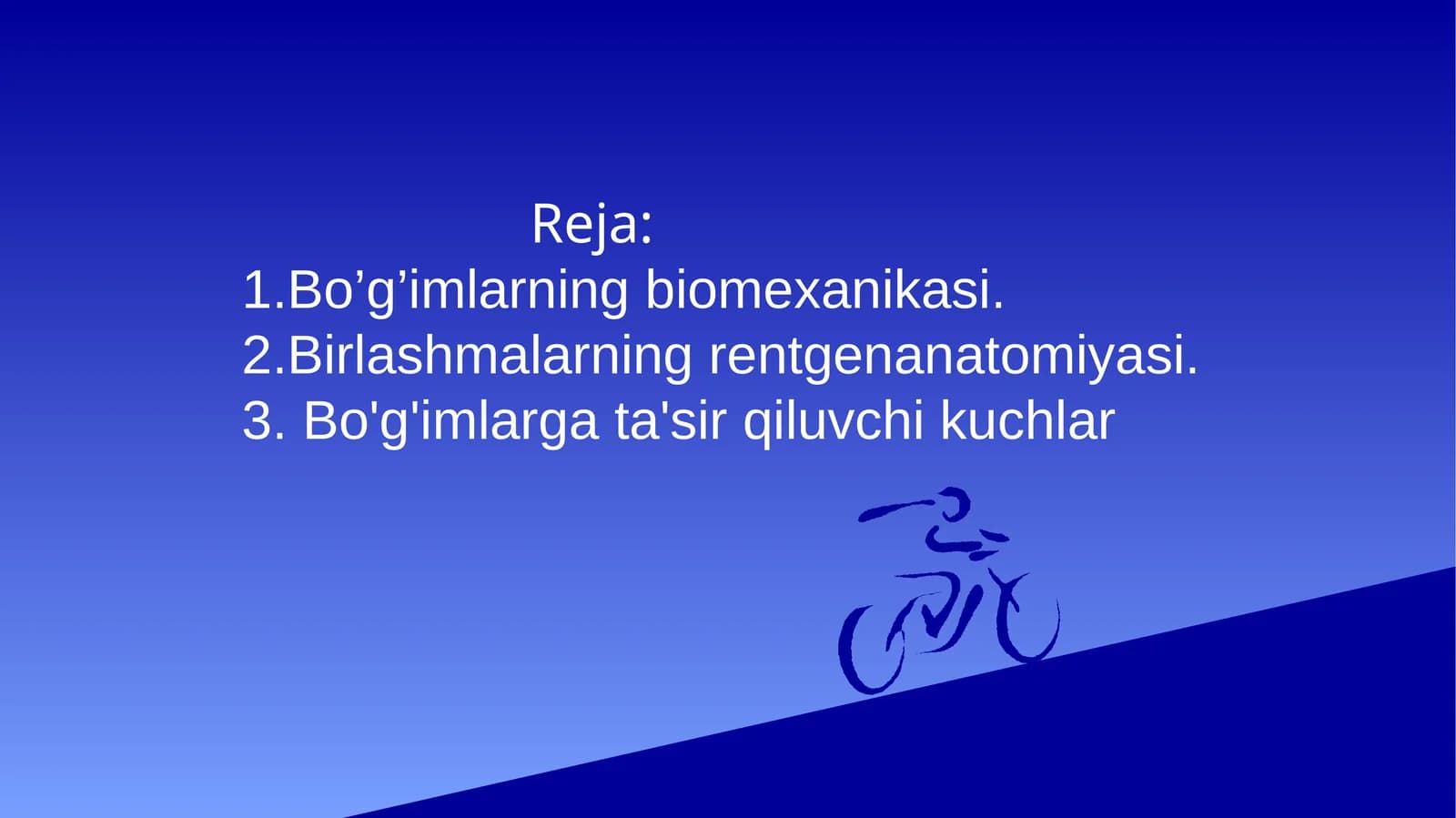 Reja:
1.Bo’g’imlarning biomexanikasi.
2.Birlashmalarning rentgenanatomiyasi.
3. Bo'g'imlarga ta'sir qiluvchi kuchlar